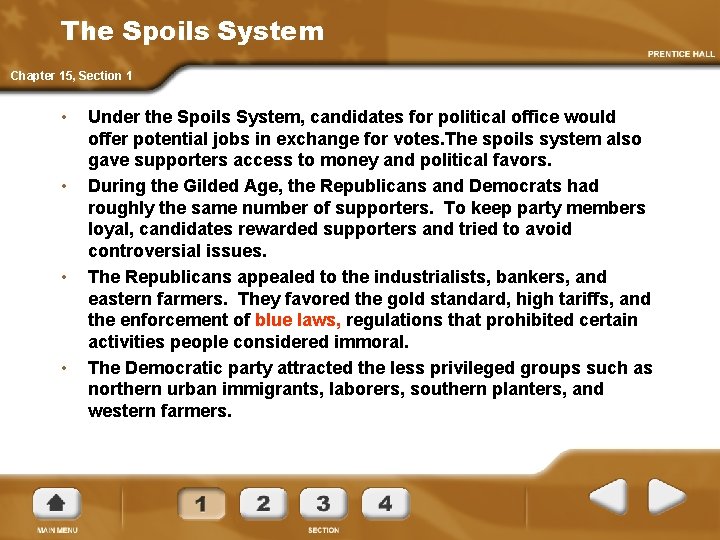 The Spoils System

PRENTICE HALL

Chapter 15, Section 1

• Under the Spoils System, candidates for political office would offer potential jobs in exchange for votes.The spoils system also gave supporters access to money and political favors.

• During the Gilded Age, the Republicans and Democrats had roughly the same number of supporters. To keep party members loyal, candidates rewarded supporters and tried to avoid controversial issues.

• The Republicans appealed to the industrialists, bankers, and eastern farmers. They favored the gold standard, high tariffs, and the enforcement of blue laws, regulations that prohibited certain activities people considered immoral.

• The Democratic party attracted the less privileged groups such as northern urban immigrants, laborers, southern planters, and western farmers.

MAIN MENU

1 2 3 4

SECTION